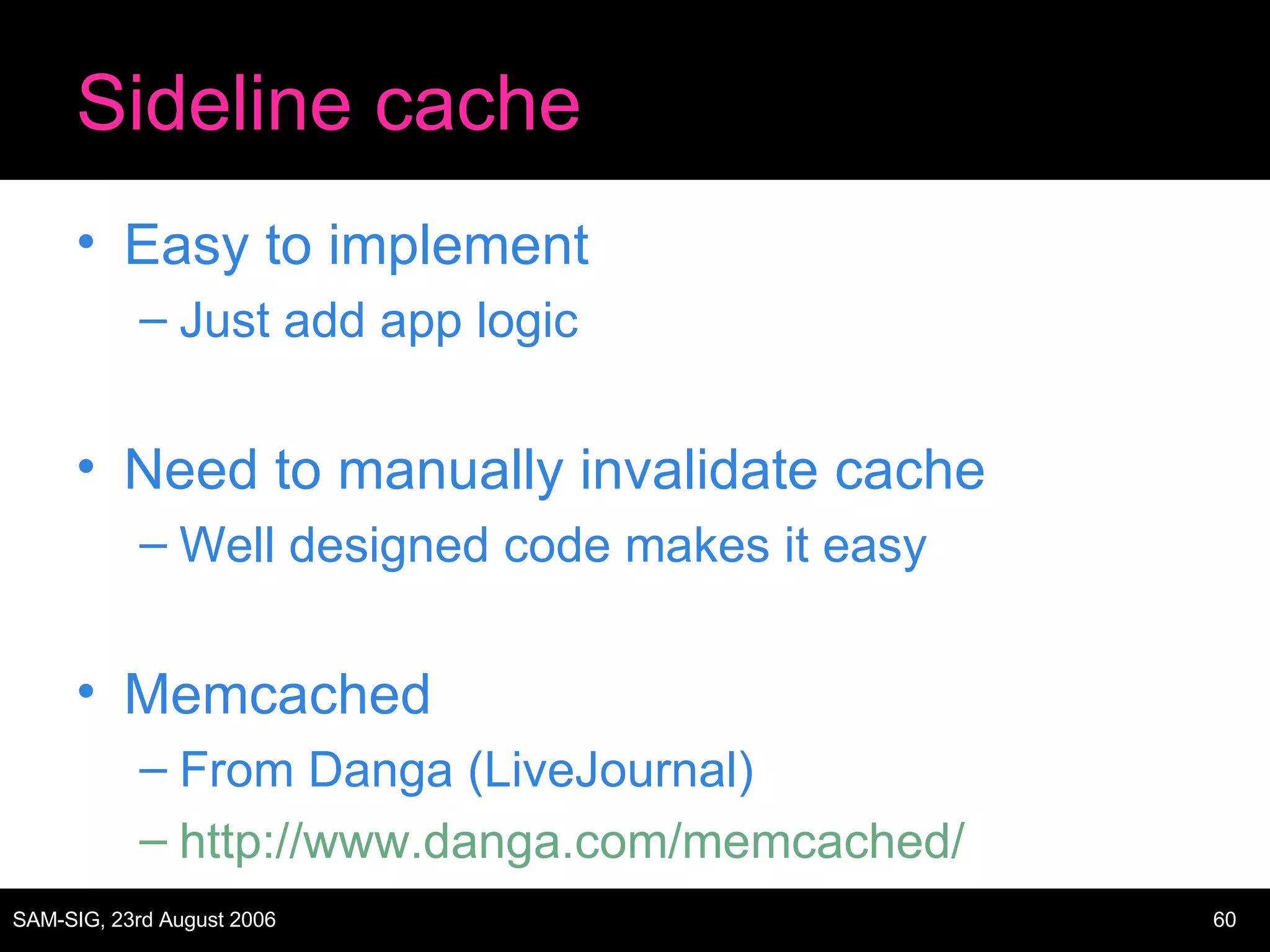 Sideline cache

• Easy to implement
– Just add app logic

• Need to manually invalidate cache
– Well designed code makes it easy

• Memcached
– From Danga (LiveJournal)
– http://www.danga.com/memcached/

SAM-SIG, 23rd August 2006

60